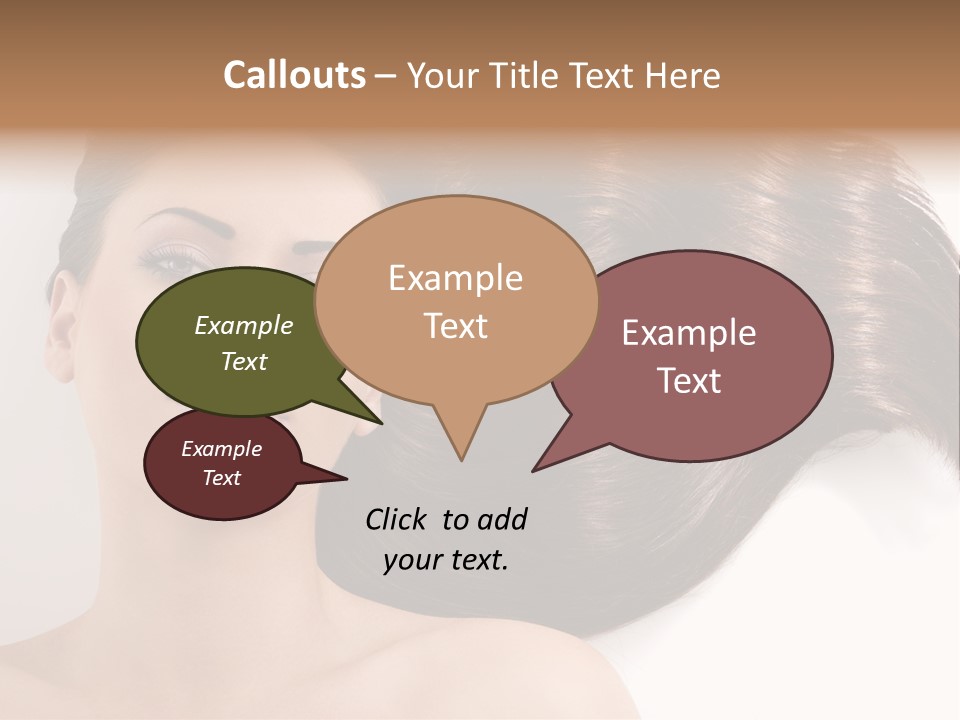 Callouts – Your Title Text Here

Example Text

Example Text

Example Text

Example Text

Click to add your text.